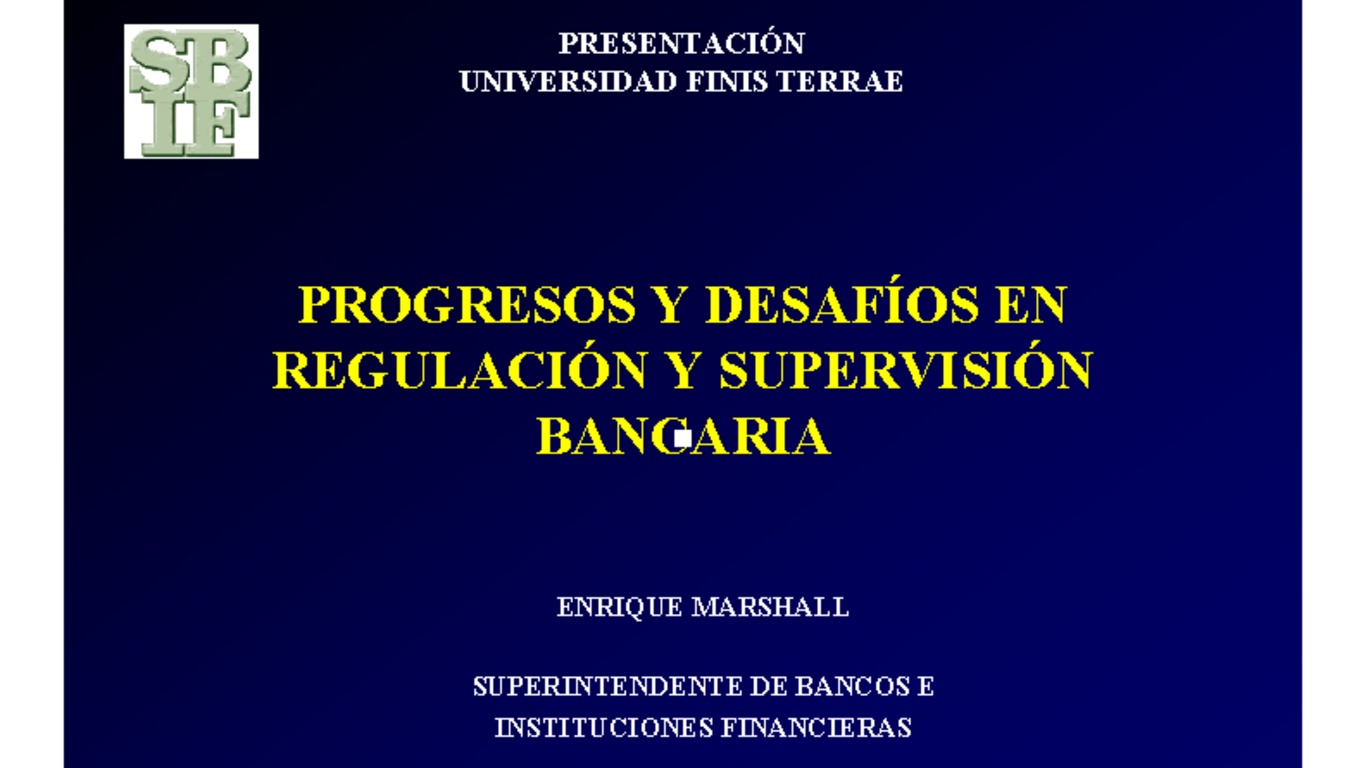 SBIF

PRESENTACIÓN
UNIVERSIDAD FINIS TERRAE

PROGRESOS Y DESAFÍOS EN REGULACIÓN Y SUPERVISIÓN BANCARIA

ENRIQUE MARSHALL

SUPERINTENDENTE DE BANCOS E INSTITUCIONES FINANCIERAS